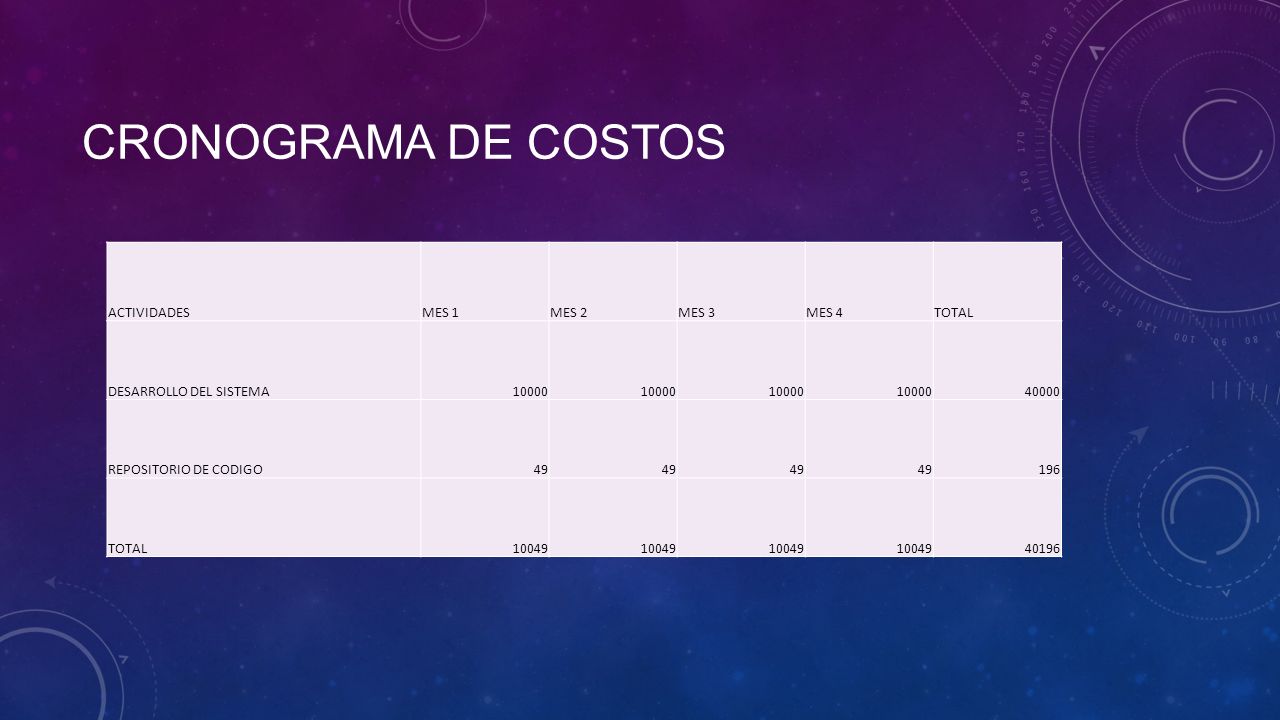 CRONOGRAMA DE COSTOS

| ACTIVIDADES | MES 1 | MES 2 | MES 3 | MES 4 | TOTAL |
|---|---|---|---|---|---|
| DESARROLLO DEL SISTEMA | 10000 | 10000 | 10000 | 10000 | 40000 |
| REPOSITORIO DE CODIGO | 49 | 49 | 49 | 49 | 196 |
| TOTAL | 10049 | 10049 | 10049 | 10049 | 40196 |